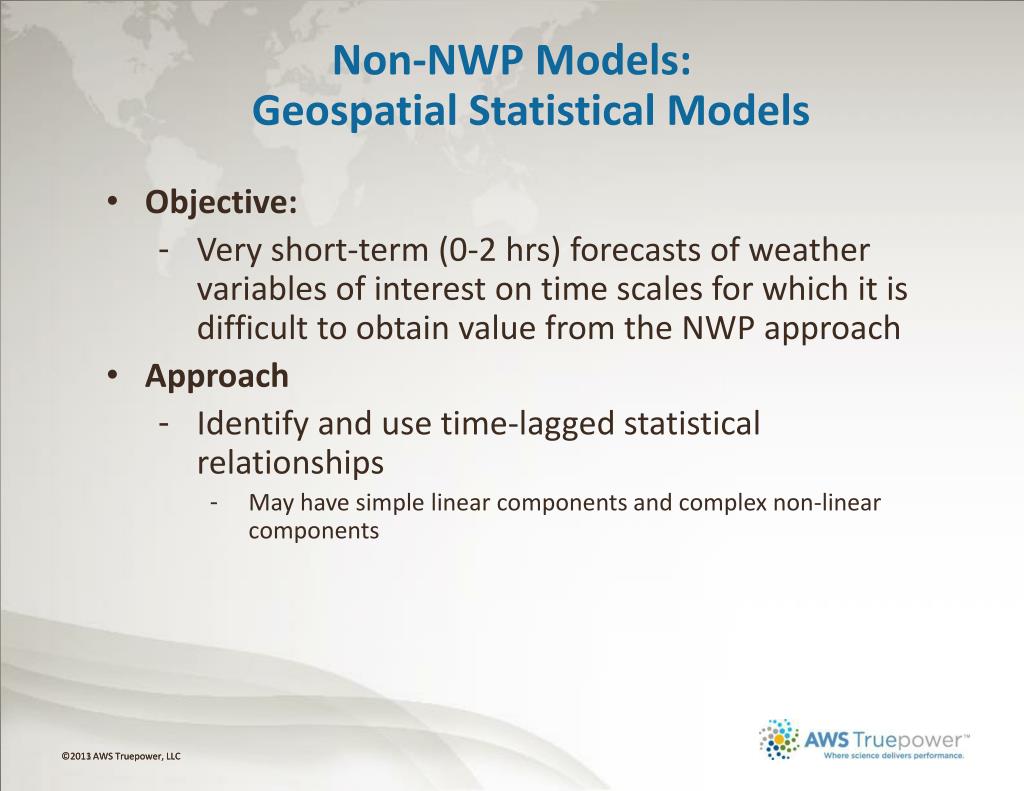 Non-NWP Models:
Geospatial Statistical Models

• Objective:
- Very short-term (0-2 hrs) forecasts of weather variables of interest on time scales for which it is difficult to obtain value from the NWP approach
• Approach
- Identify and use time-lagged statistical relationships
- May have simple linear components and complex non-linear components

©2013 AWS Truepower, LLC

AWS Truepower™
Where science delivers performance.